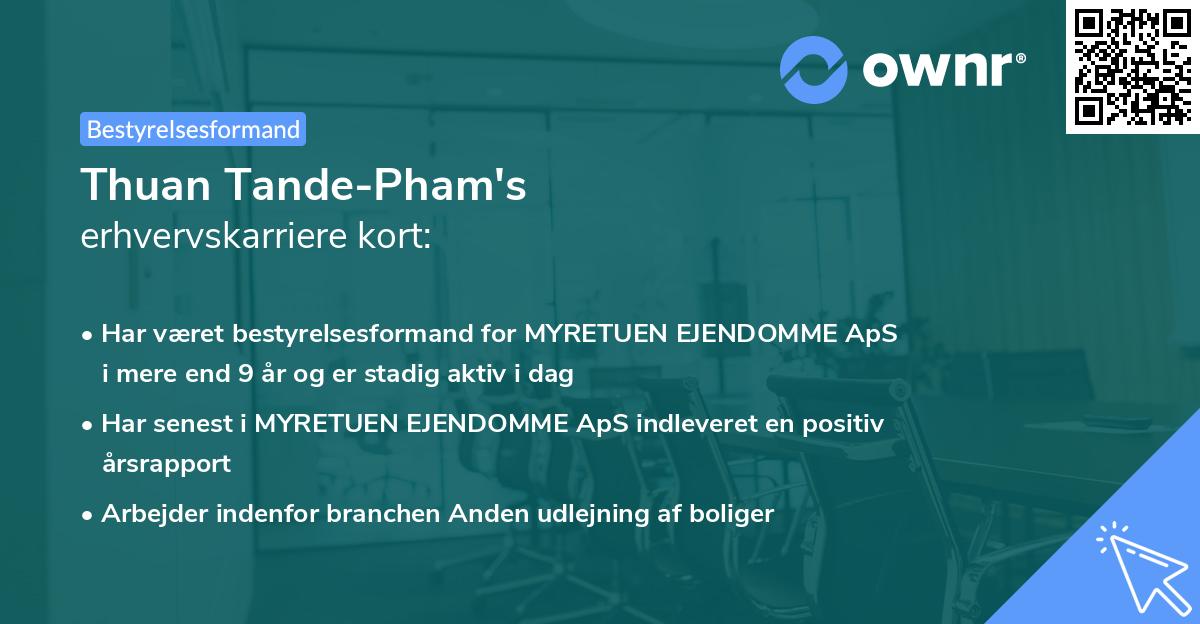 ownr®

Bestyrelsesformand

Thuan Tande-Pham's
erhvervskarriere kort:

• Har været bestyrelsesformand for MYRETUEN EJENDOMME ApS i mere end 9 år og er stadig aktiv i dag
• Har senest i MYRETUEN EJENDOMME ApS indleveret en positiv årsrapport
• Arbejder indenfor branchen Anden udlejning af boliger